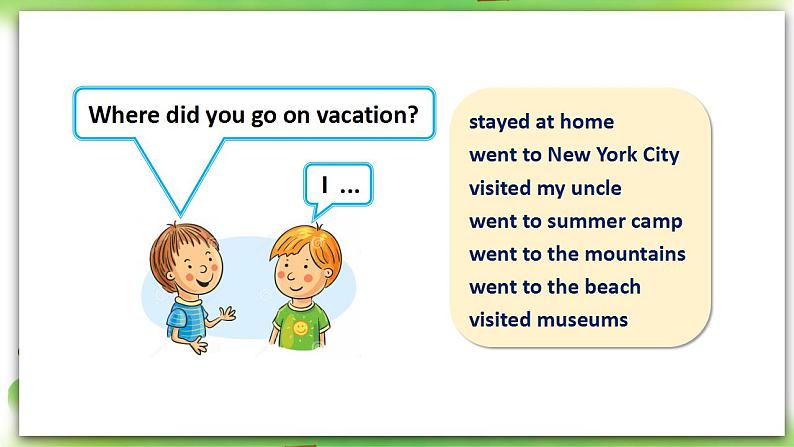 Where did you go on vacation?

I ...

stayed at home
went to New York City
visited my uncle
went to summer camp
went to the mountains
went to the beach
visited museums